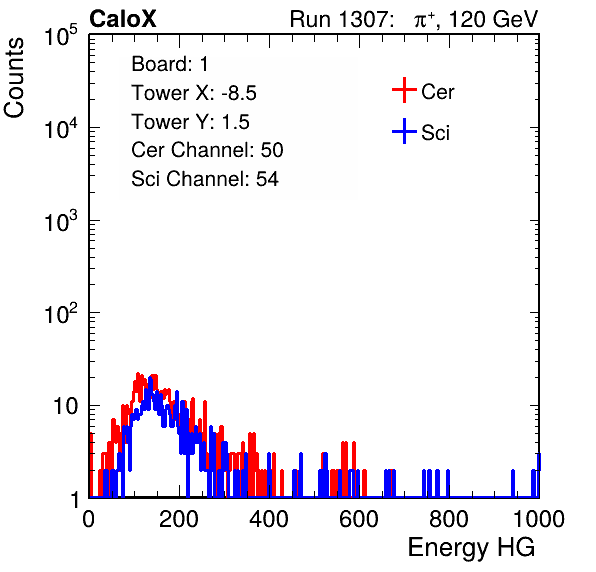 CaloX

Run 1307: $\pi^{+}$, 120 GeV

Counts

$10^5$

$10^4$

$10^3$

$10^2$

10

1

Board: 1
Tower X: -8.5
Tower Y: 1.5
Cer Channel: 50
Sci Channel: 54

Cer

Sci

0

200

400

600

800

1000

Energy HG